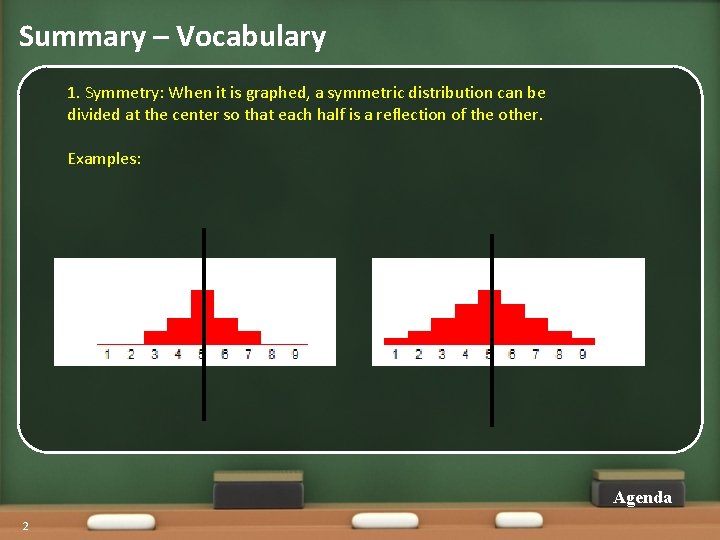 Summary – Vocabulary

1. Symmetry: When it is graphed, a symmetric distribution can be divided at the center so that each half is a reflection of the other.

Examples:

1 2 3 4 5 6 7 8 9

1 2 3 4 5 6 7 8 9

Agenda

2